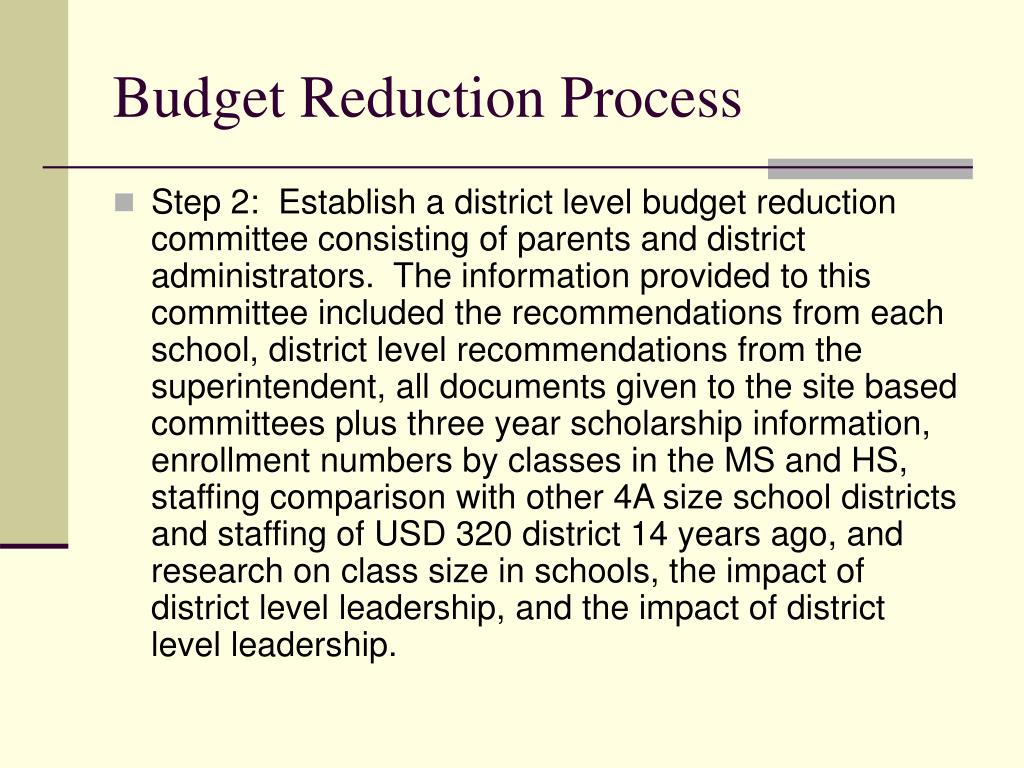 Budget Reduction Process

Step 2: Establish a district level budget reduction committee consisting of parents and district administrators. The information provided to this committee included the recommendations from each school, district level recommendations from the superintendent, all documents given to the site based committees plus three year scholarship information, enrollment numbers by classes in the MS and HS, staffing comparison with other 4A size school districts and staffing of USD 320 district 14 years ago, and research on class size in schools, the impact of district level leadership, and the impact of district level leadership.